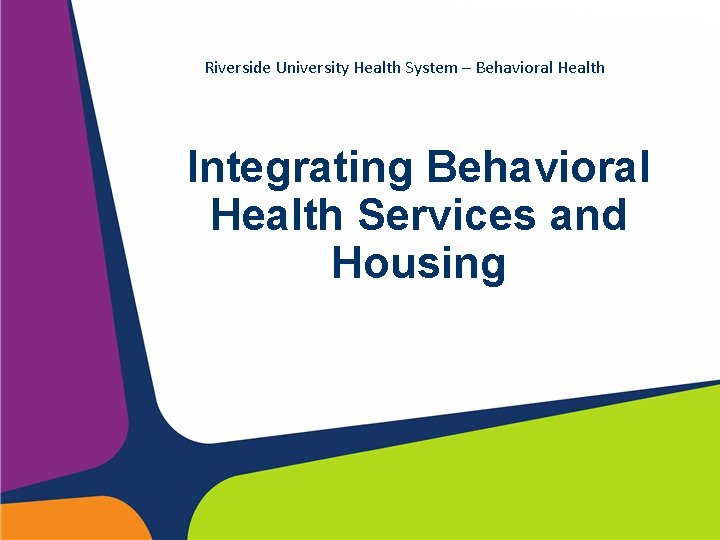 Riverside University Health System – Behavioral Health

Integrating Behavioral Health Services and Housing